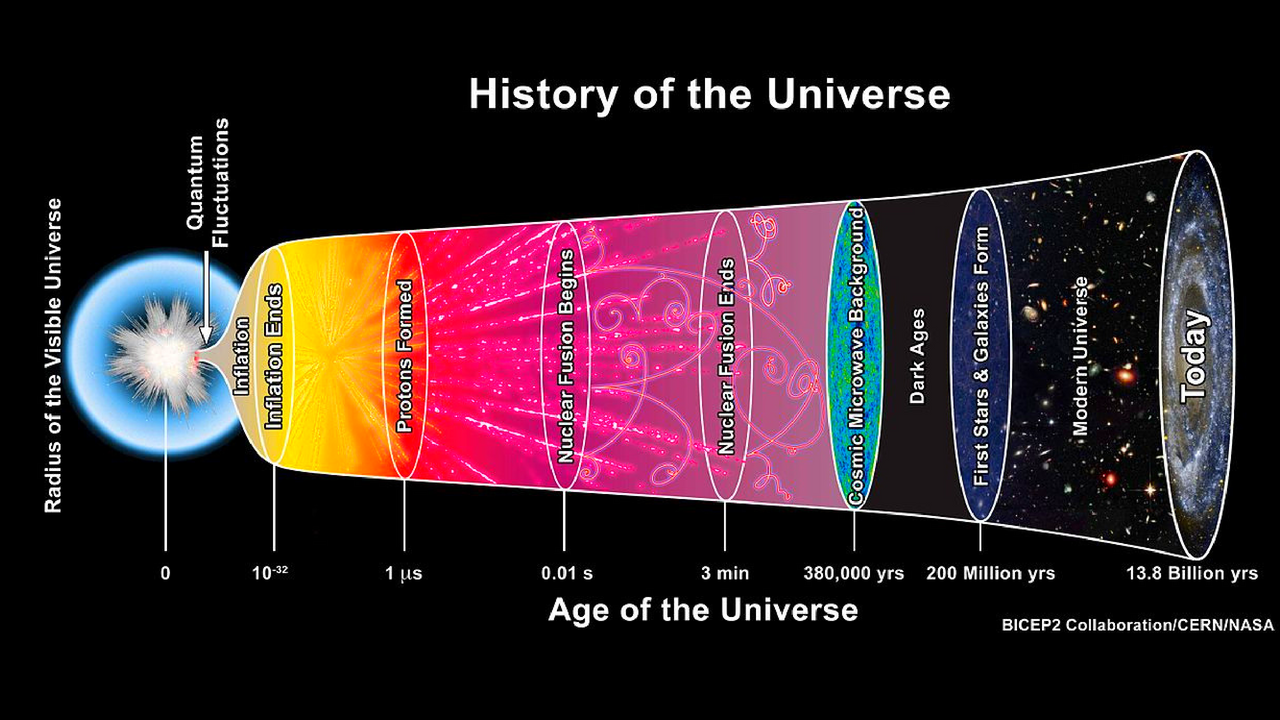 History of the Universe

Radius of the Visible Universe

Quantum Fluctuations

Inflation

Inflation Ends

Protons Formed

Nuclear Fusion Begins

Nuclear Fusion Ends

Cosmic Microwave Background

Dark Ages

First Stars & Galaxies Form

Modern Universe

Today

0

$10^{-32}$

1 $\mu$s

0.01 s

3 min

380,000 yrs

200 Million yrs

13.8 Billion yrs

Age of the Universe

BICEP2 Collaboration/CERN/NASA